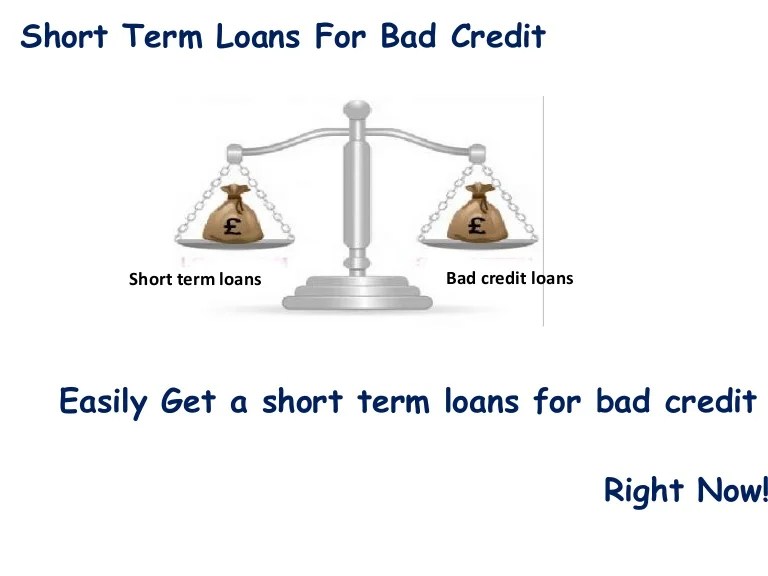 Short Term Loans For Bad Credit

£

£

Short term loans

Bad credit loans

Easily Get a short term loans for bad credit

Right Now!